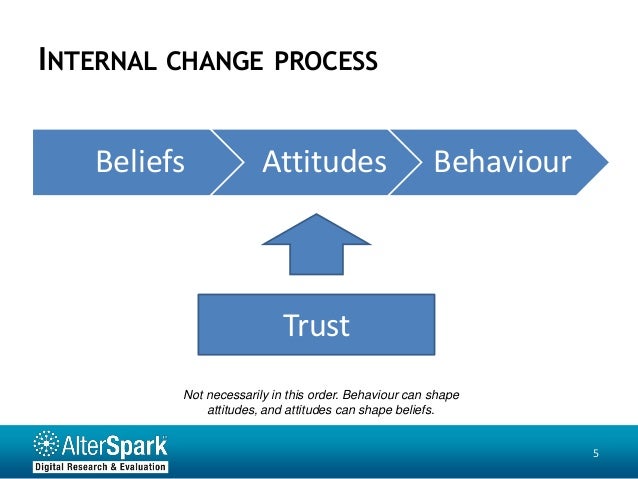 INTERNAL CHANGE PROCESS

Beliefs

Attitudes

Behaviour

Trust

Not necessarily in this order. Behaviour can shape attitudes, and attitudes can shape beliefs.

AlterSpark
Digital Research & Evaluation

5